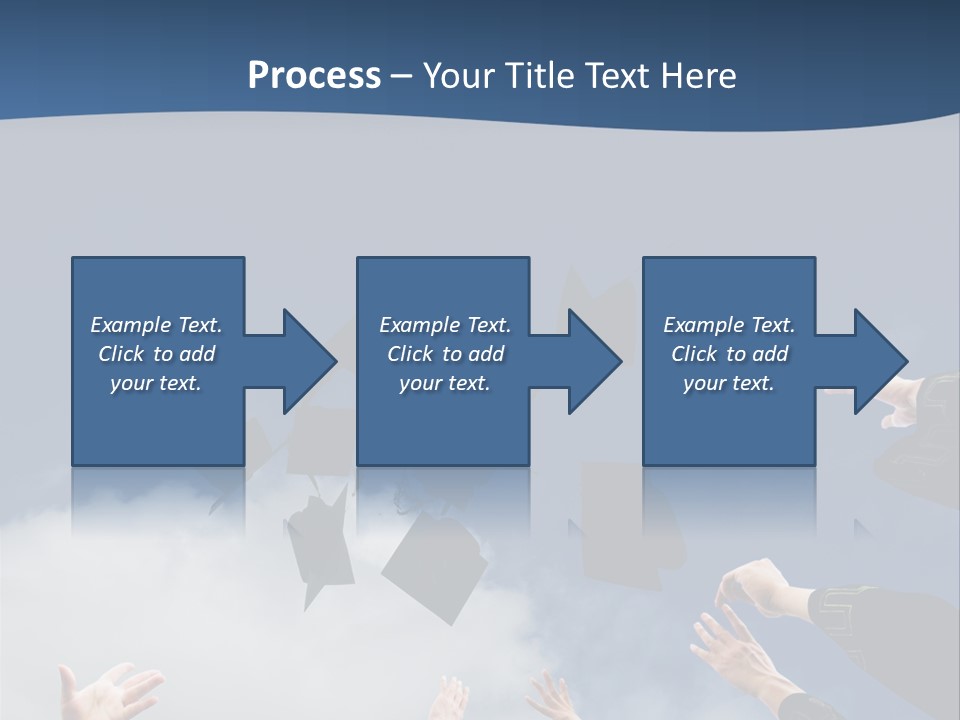 Process – Your Title Text Here

Example Text. Click to add your text.

Example Text. Click to add your text.

Example Text. Click to add your text.